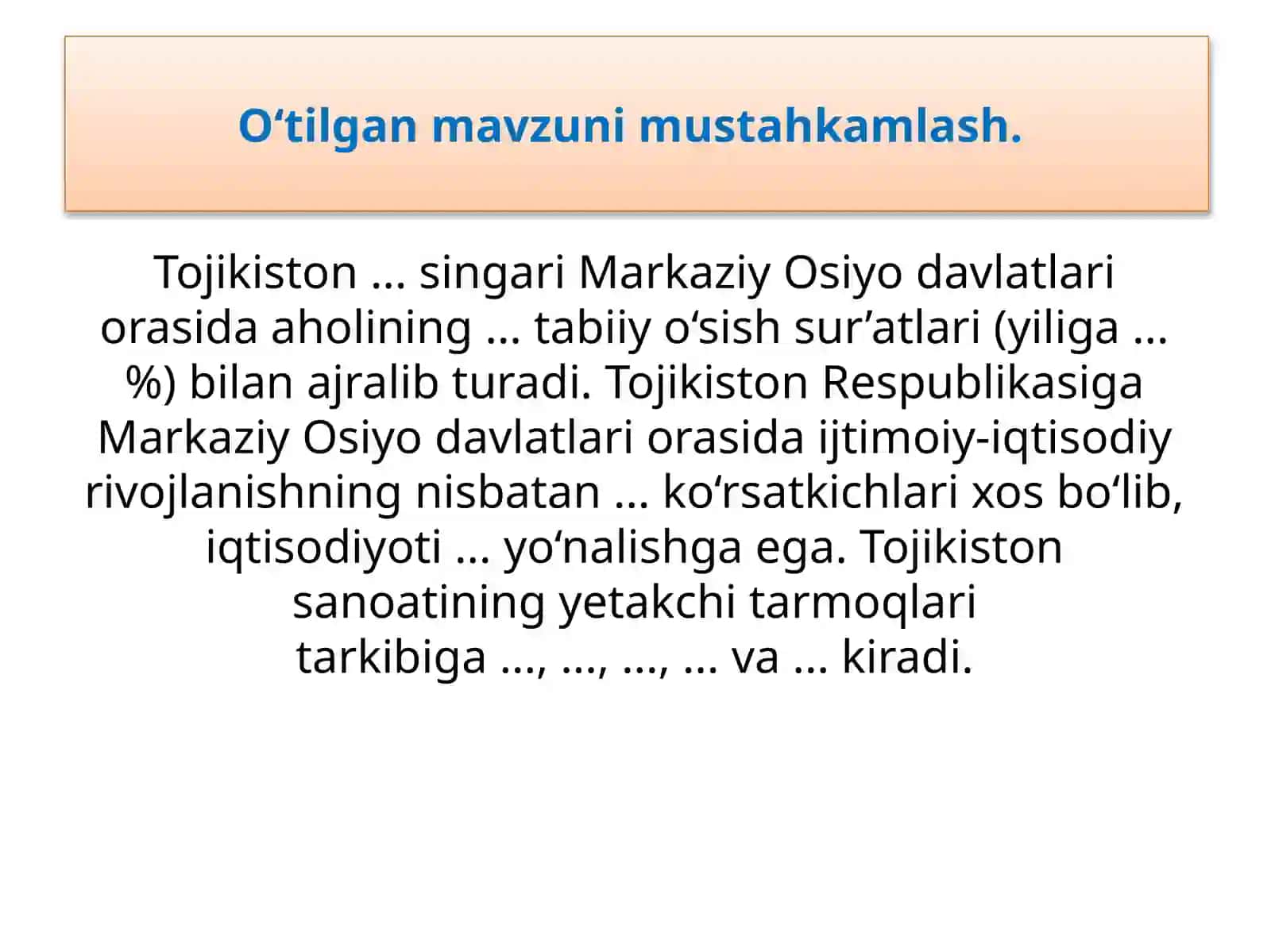 O‘tilgan mavzuni mustahkamlash.

Tojikiston ... singari Markaziy Osiyo davlatlari orasida aholining ... tabiiy o‘sish sur’atlari (yiliga ... %) bilan ajralib turadi. Tojikiston Respublikasiga Markaziy Osiyo davlatlari orasida ijtimoiy-iqtisodiy rivojlanishning nisbatan ... ko‘rsatkichlari xos bo‘lib, iqtisodiyoti ... yo‘nalishga ega. Tojikiston sanoatining yetakchi tarmoqlari tarkibiga ..., ..., ..., ... va ... kiradi.